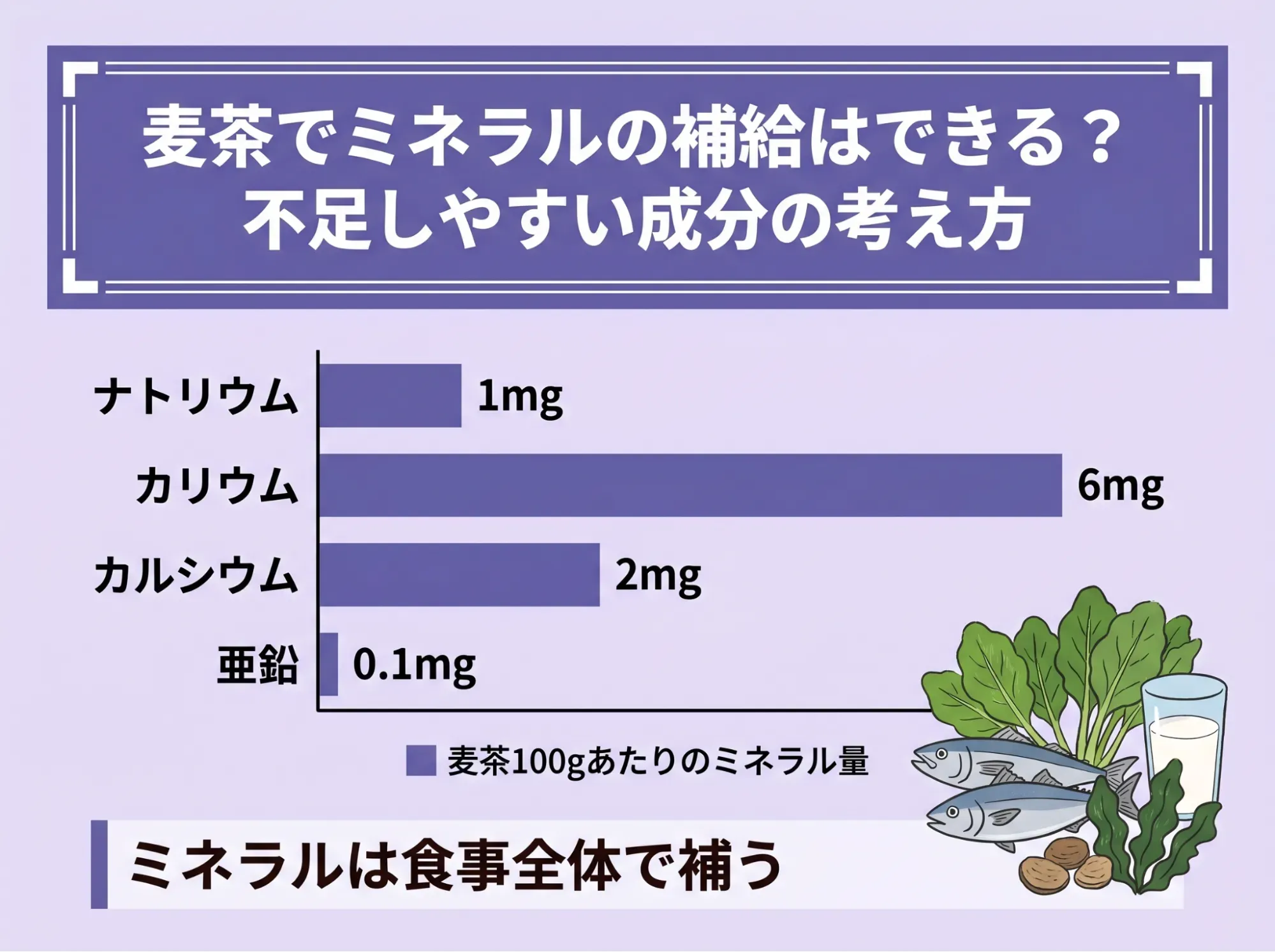 麦茶でミネラルの補給はできる？
不足しやすい成分の考え方

ナトリウム 1mg
カリウム 6mg
カルシウム 2mg
亜鉛 0.1mg

麦茶100gあたりのミネラル量

ミネラルは食事全体で補う